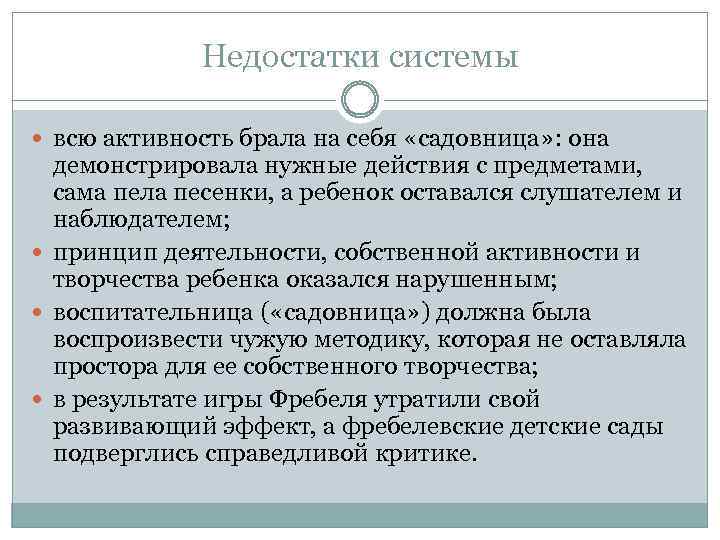 Недостатки системы

- всю активность брала на себя «садовница»: она демонстрировала нужные действия с предметами, сама пела песенки, а ребенок оставался слушателем и наблюдателем;
- принцип деятельности, собственной активности и творчества ребенка оказался нарушенным;
- воспитательница («садовница») должна была воспроизвести чужую методику, которая не оставляла простора для ее собственного творчества;
- в результате игры Фребеля утратили свой развивающий эффект, а фребелевские детские сады подверглись справедливой критике.